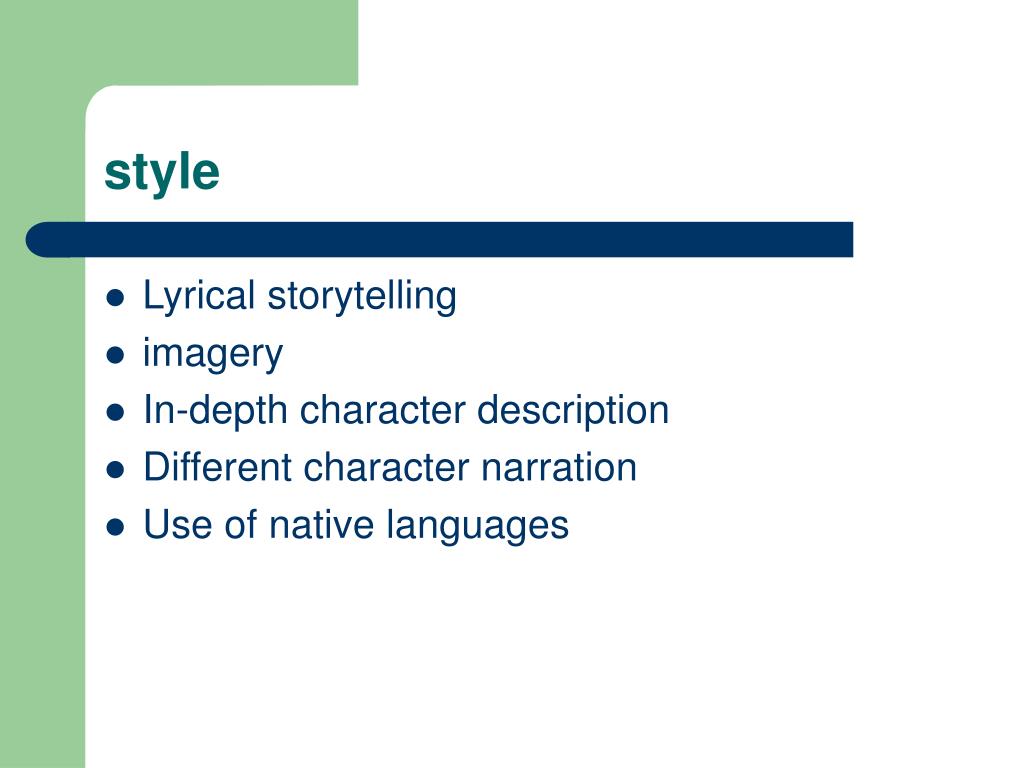 style

- Lyrical storytelling
- imagery
- In-depth character description
- Different character narration
- Use of native languages